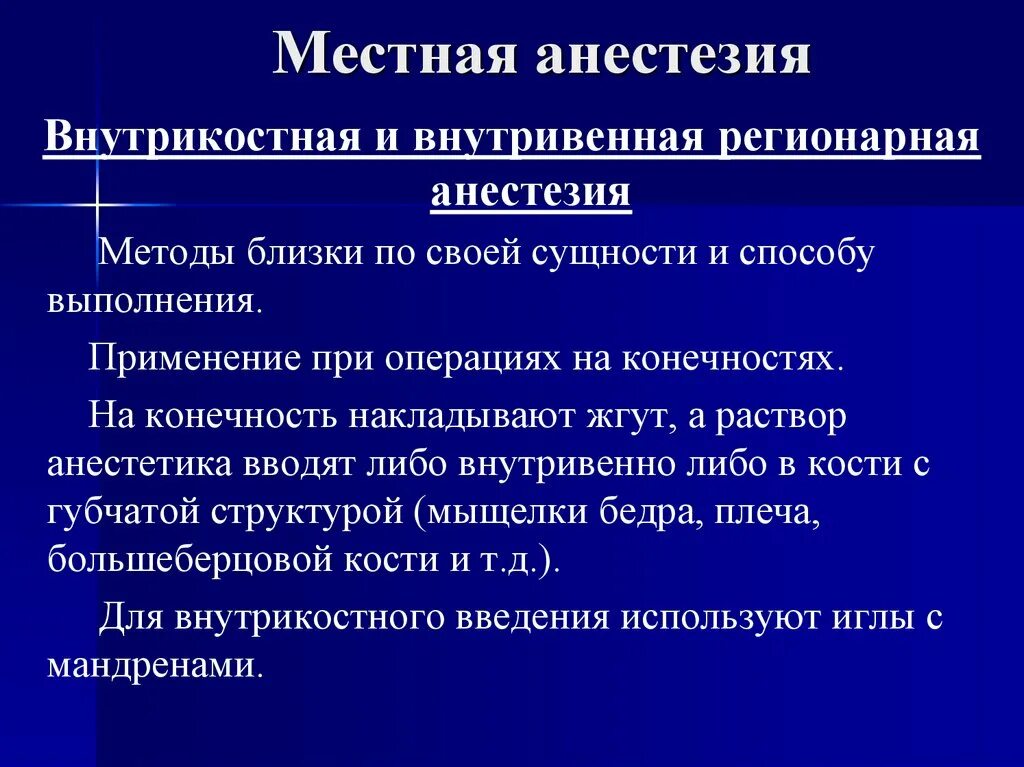 Местная анестезия

Внутрикостная и внутривенная регионарная анестезия

Методы близки по своей сущности и способу выполнения.

Применение при операциях на конечностях.

На конечность накладывают жгут, а раствор анестетика вводят либо внутривенно либо в кости с губчатой структурой (мыщелки бедра, плеча, большеберцовой кости и т.д.).

Для внутрикостного введения используют иглы с мандренами.